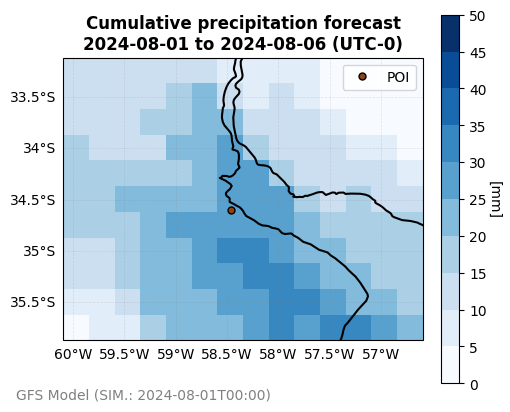 Cumulative precipitation forecast
2024-08-01 to 2024-08-06 (UTC-0)

POI

33.5°S
34°S
34.5°S
35°S
35.5°S

60°W 59.5°W 59°W 58.5°W 58°W 57.5°W 57°W

50
45
40
35
30
25
20
15
10
5
0

[mm]

GFS Model (SIM.: 2024-08-01T00:00)